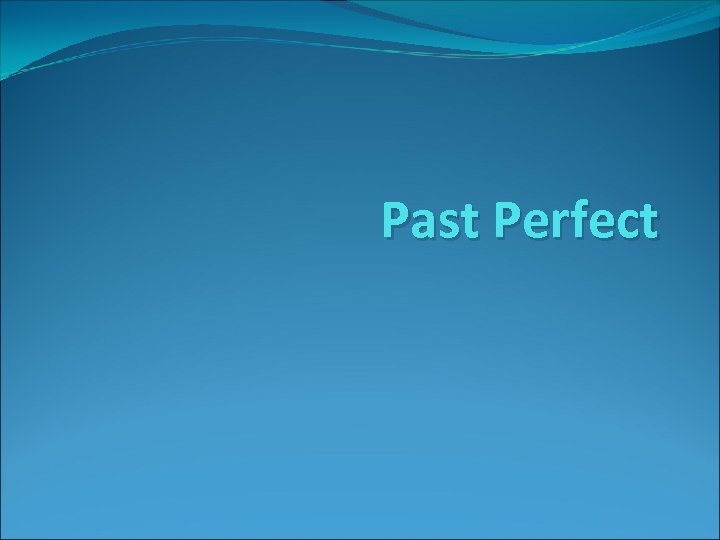 Past Perfect